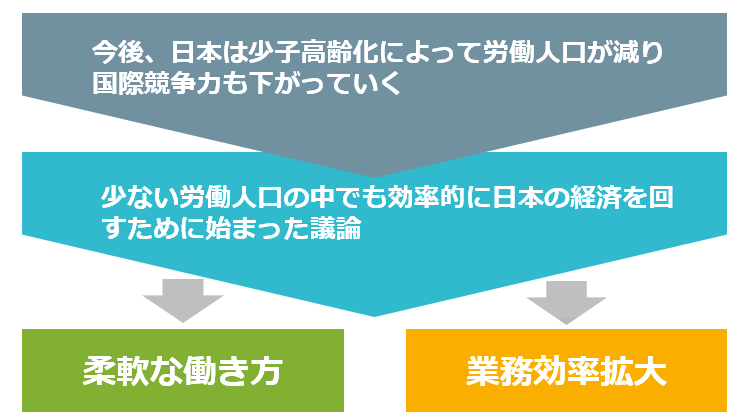 今後、日本は少子高齢化によって労働人口が減り国際競争力も下がっていく

少ない労働人口の中でも効率的に日本の経済を回すために始まった議論

柔軟な働き方

業務効率拡大